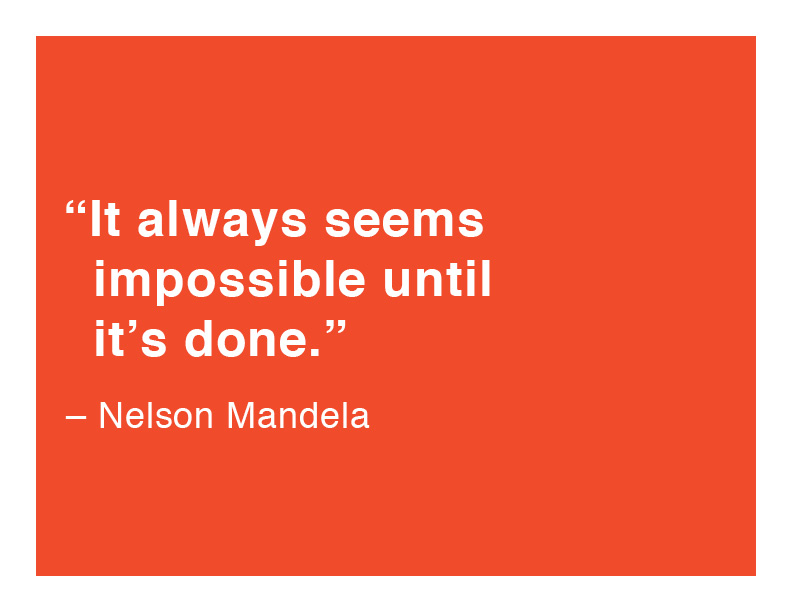 “It always seems impossible until it’s done.”

– Nelson Mandela